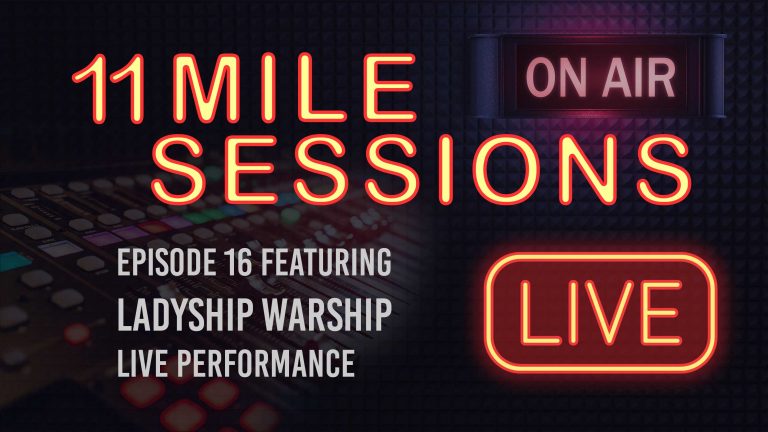 11 MILE SESSIONS

ON AIR

EPISODE 16 FEATURING
LADYSHIP WARSHIP
LIVE PERFORMANCE

LIVE